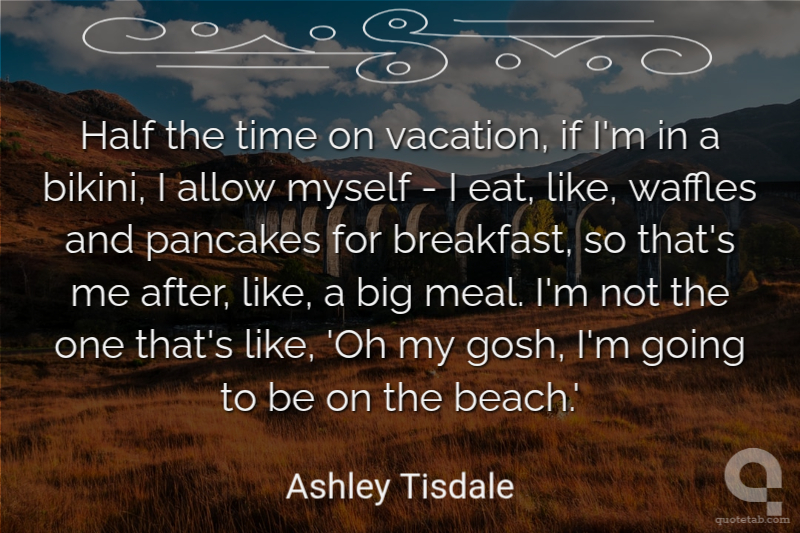 Half the time on vacation, if I'm in a bikini, I allow myself - I eat, like, waffles and pancakes for breakfast, so that's me after, like, a big meal. I'm not the one that's like, 'Oh my gosh, I'm going to be on the beach.'

Ashley Tisdale

quotetab.com